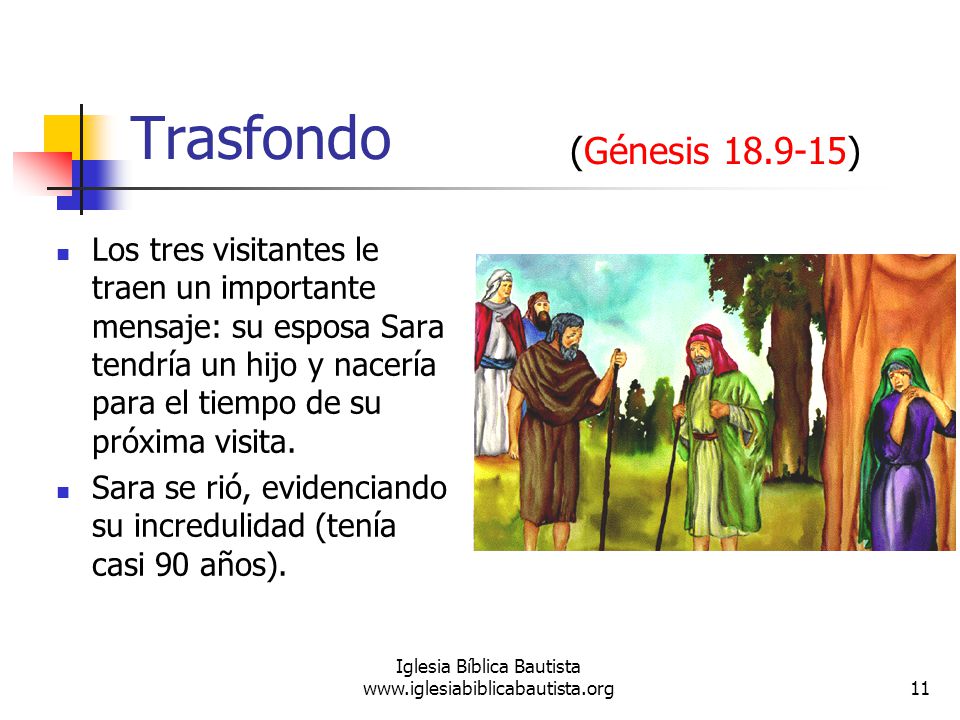 Trasfondo (Génesis 18.9-15)

- Los tres visitantes le traen un importante mensaje: su esposa Sara tendría un hijo y nacería para el tiempo de su próxima visita.
- Sara se rió, evidenciando su incredulidad (tenía casi 90 años).

Iglesia Bíblica Bautista
www.iglesiabiblicabautista.org

11